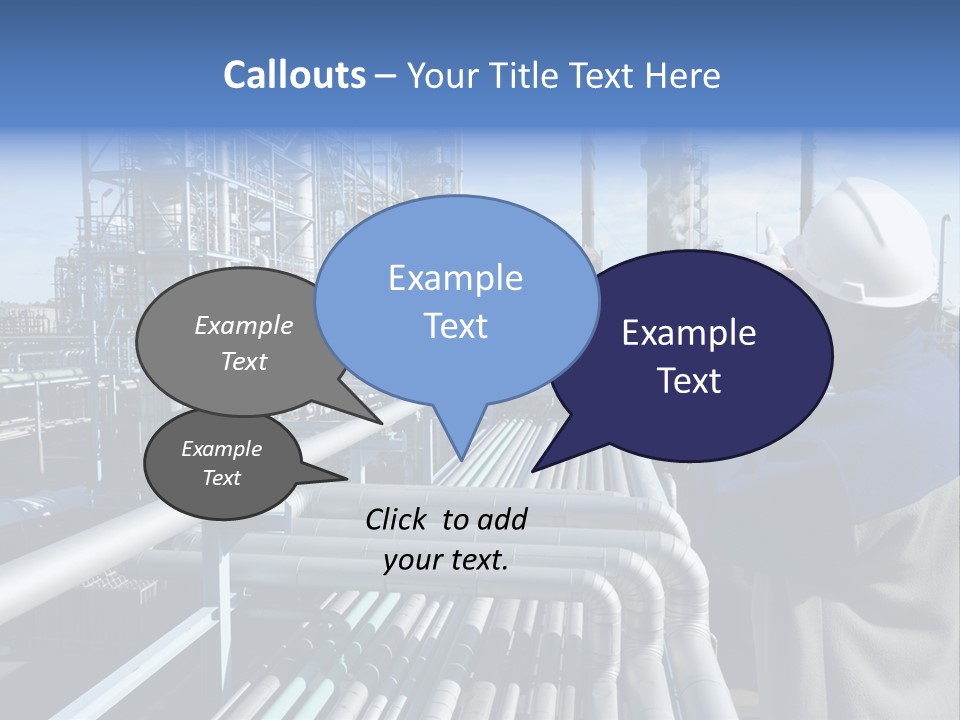 Callouts – Your Title Text Here

Example Text

Example Text

Example Text

Example Text

Click to add your text.